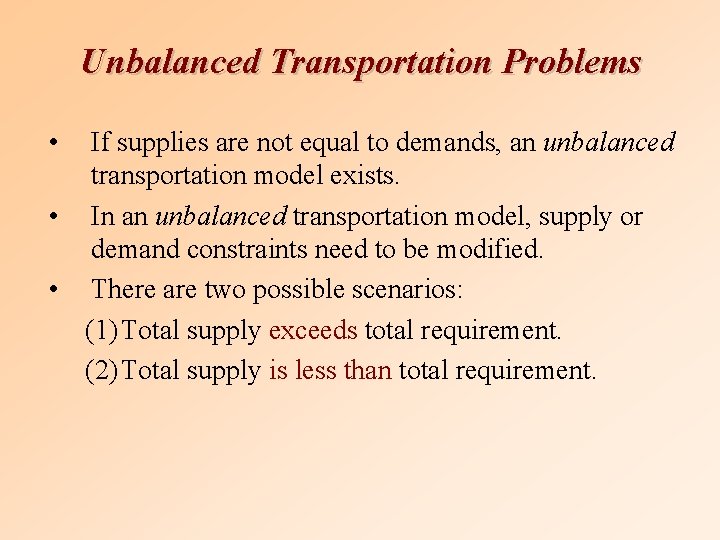 Unbalanced Transportation Problems

• If supplies are not equal to demands, an unbalanced transportation model exists.

• In an unbalanced transportation model, supply or demand constraints need to be modified.

• There are two possible scenarios:

(1) Total supply exceeds total requirement.

(2) Total supply is less than total requirement.